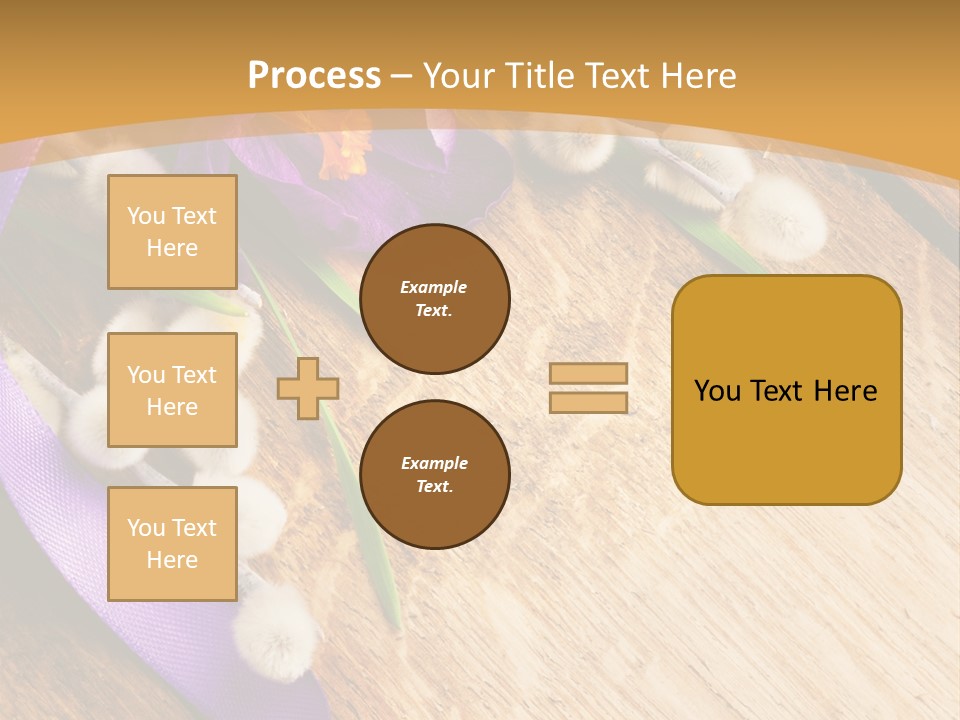 Process – Your Title Text Here

You Text Here

You Text Here

You Text Here

Example Text.

Example Text.

You Text Here